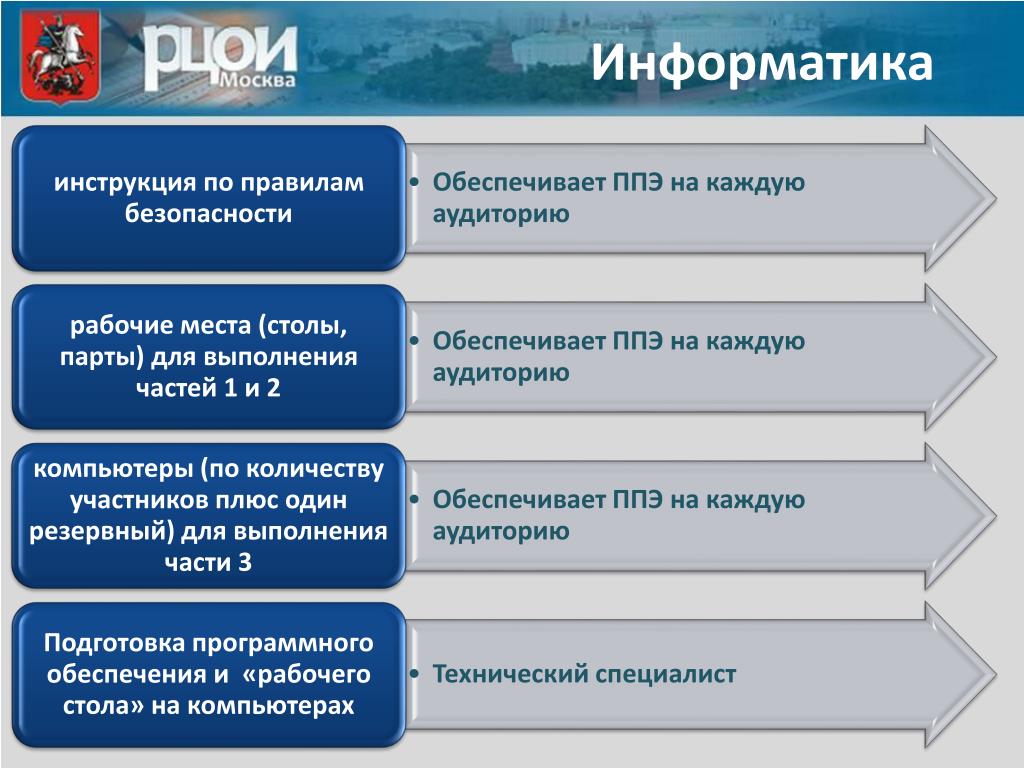 РЦОИ
Москва

Информатика

инструкция по правилам безопасности

• Обеспечивает ППЭ на каждую аудиторию

рабочие места (столы, парты) для выполнения частей 1 и 2

• Обеспечивает ППЭ на каждую аудиторию

компьютеры (по количеству участников плюс один резервный) для выполнения части 3

• Обеспечивает ППЭ на каждую аудиторию

Подготовка программного обеспечения и «рабочего стола» на компьютерах

• Технический специалист